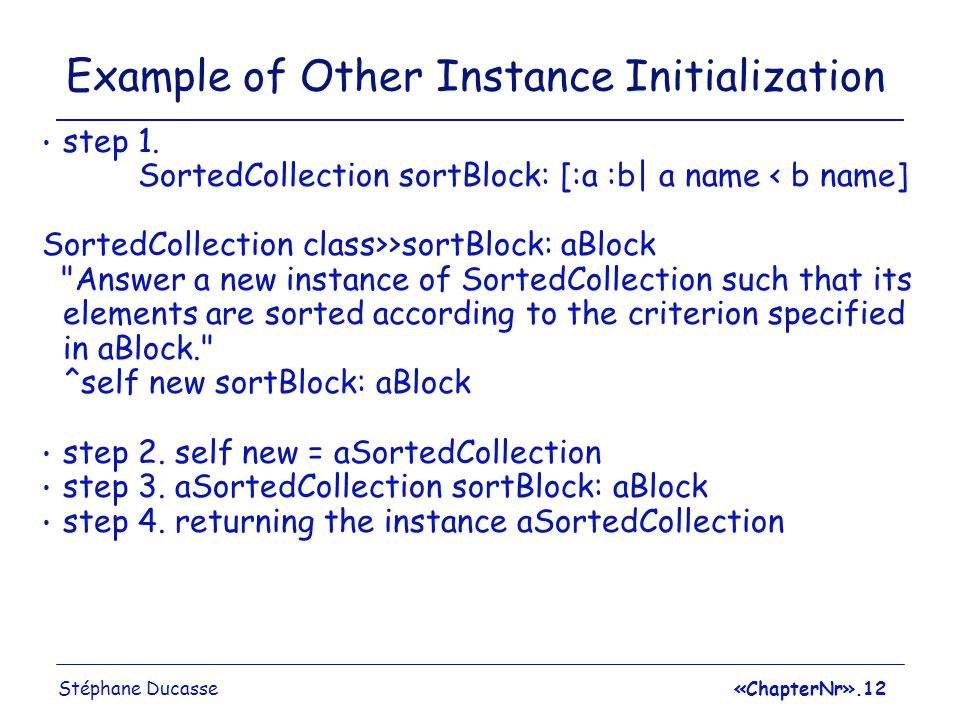 Example of Other Instance Initialization

• step 1.
SortedCollection sortBlock: [:a :b| a name < b name]

SortedCollection class>>sortBlock: aBlock
"Answer a new instance of SortedCollection such that its elements are sorted according to the criterion specified in aBlock."
^self new sortBlock: aBlock

• step 2. self new = aSortedCollection
• step 3. aSortedCollection sortBlock: aBlock
• step 4. returning the instance aSortedCollection

Stéphane Ducasse

«ChapterNr».12